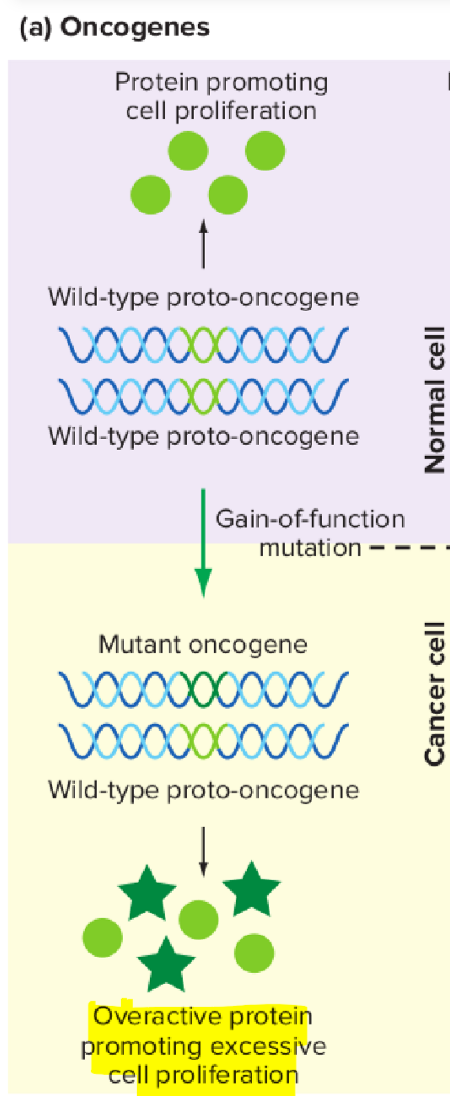 (a) Oncogenes

Protein promoting cell proliferation

Wild-type proto-oncogene

Wild-type proto-oncogene

Normal cell

Gain-of-function mutation

Mutant oncogene

Wild-type proto-oncogene

Cancer cell

Overactive protein promoting excessive cell proliferation